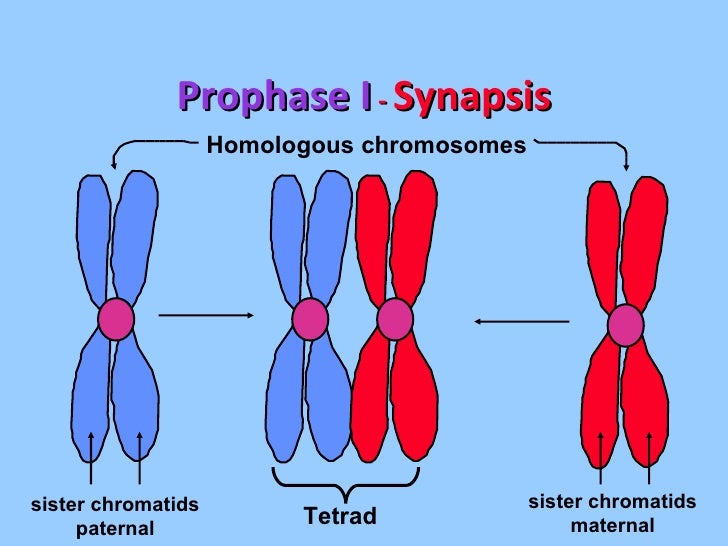 Prophase I - Synapsis

Homologous chromosomes

sister chromatids paternal

Tetrad

sister chromatids maternal